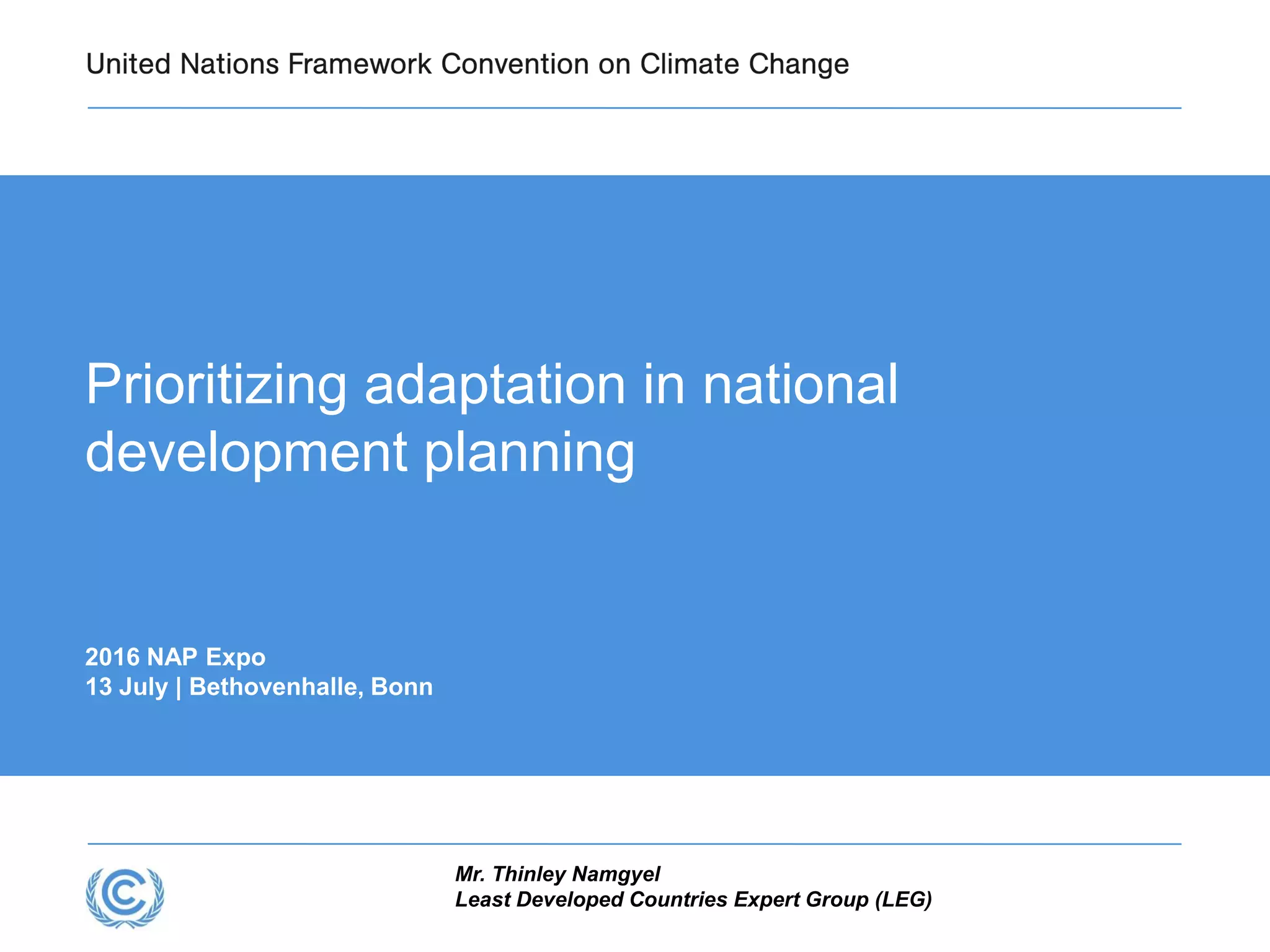 United Nations Framework Convention on Climate Change

Prioritizing adaptation in national development planning

2016 NAP Expo
13 July | Bethovenhalle, Bonn

Mr. Thinley Namgyel
Least Developed Countries Expert Group (LEG)